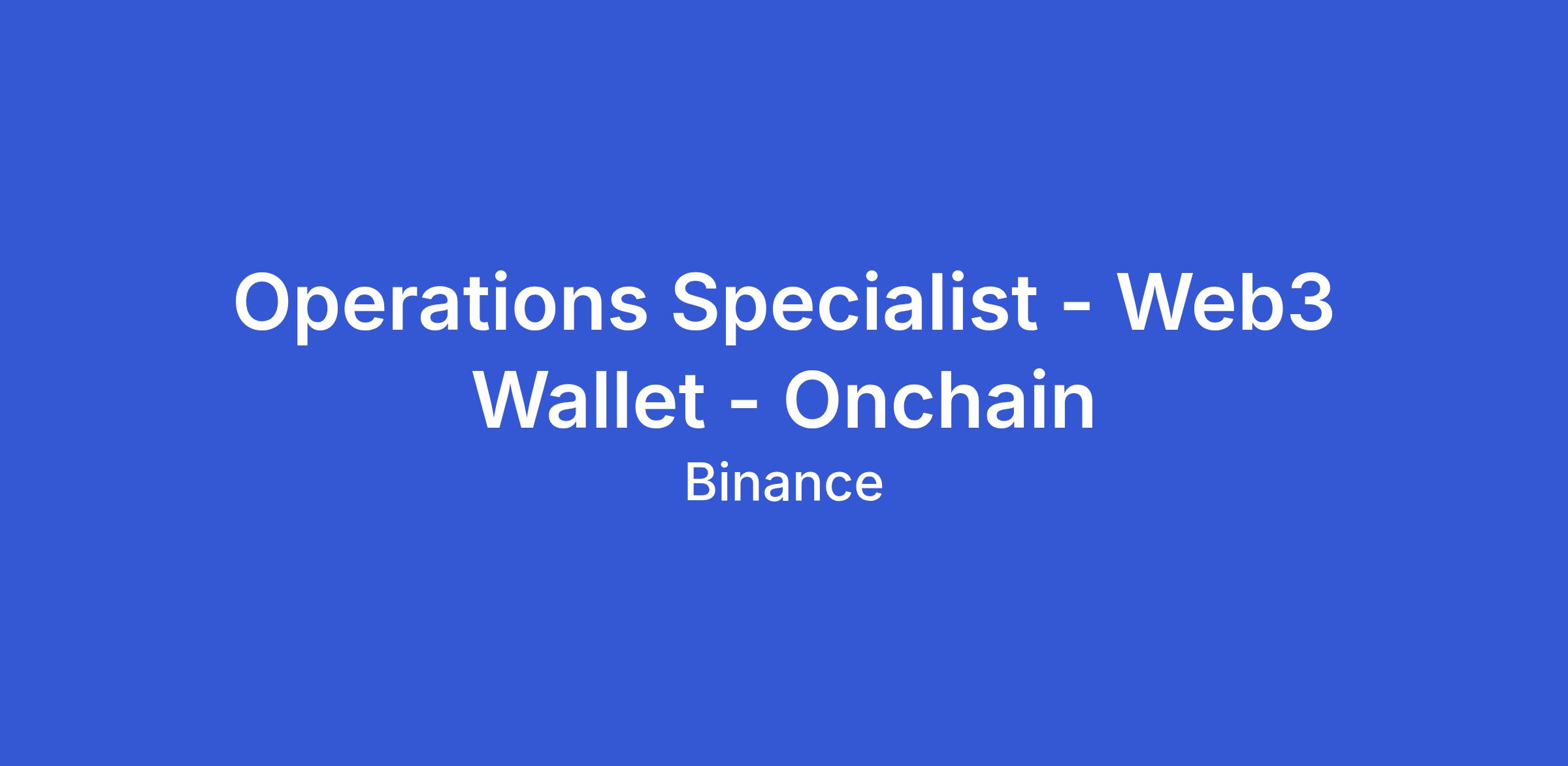 Operations Specialist - Web3 Wallet - Onchain

Binance